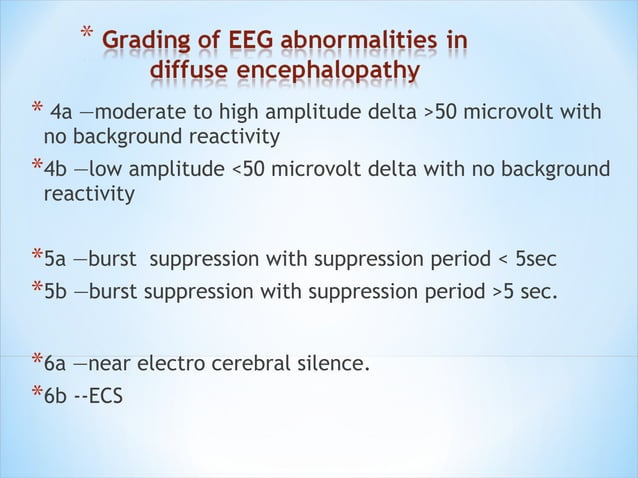 * Grading of EEG abnormalities in diffuse encephalopathy

* 4a —moderate to high amplitude delta >50 microvolt with no background reactivity

*4b —low amplitude <50 microvolt delta with no background reactivity

*5a —burst suppression with suppression period < 5sec

*5b —burst suppression with suppression period >5 sec.

*6a —near electro cerebral silence.

*6b --ECS